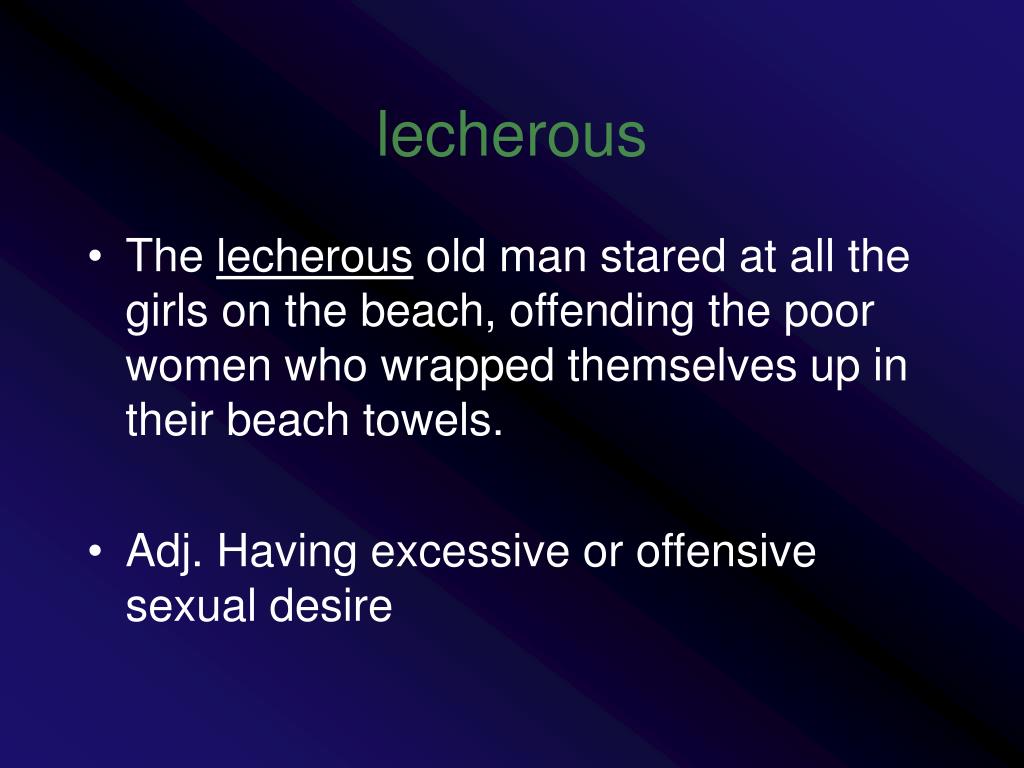 lecherous

• The lecherous old man stared at all the girls on the beach, offending the poor women who wrapped themselves up in their beach towels.

• Adj. Having excessive or offensive sexual desire